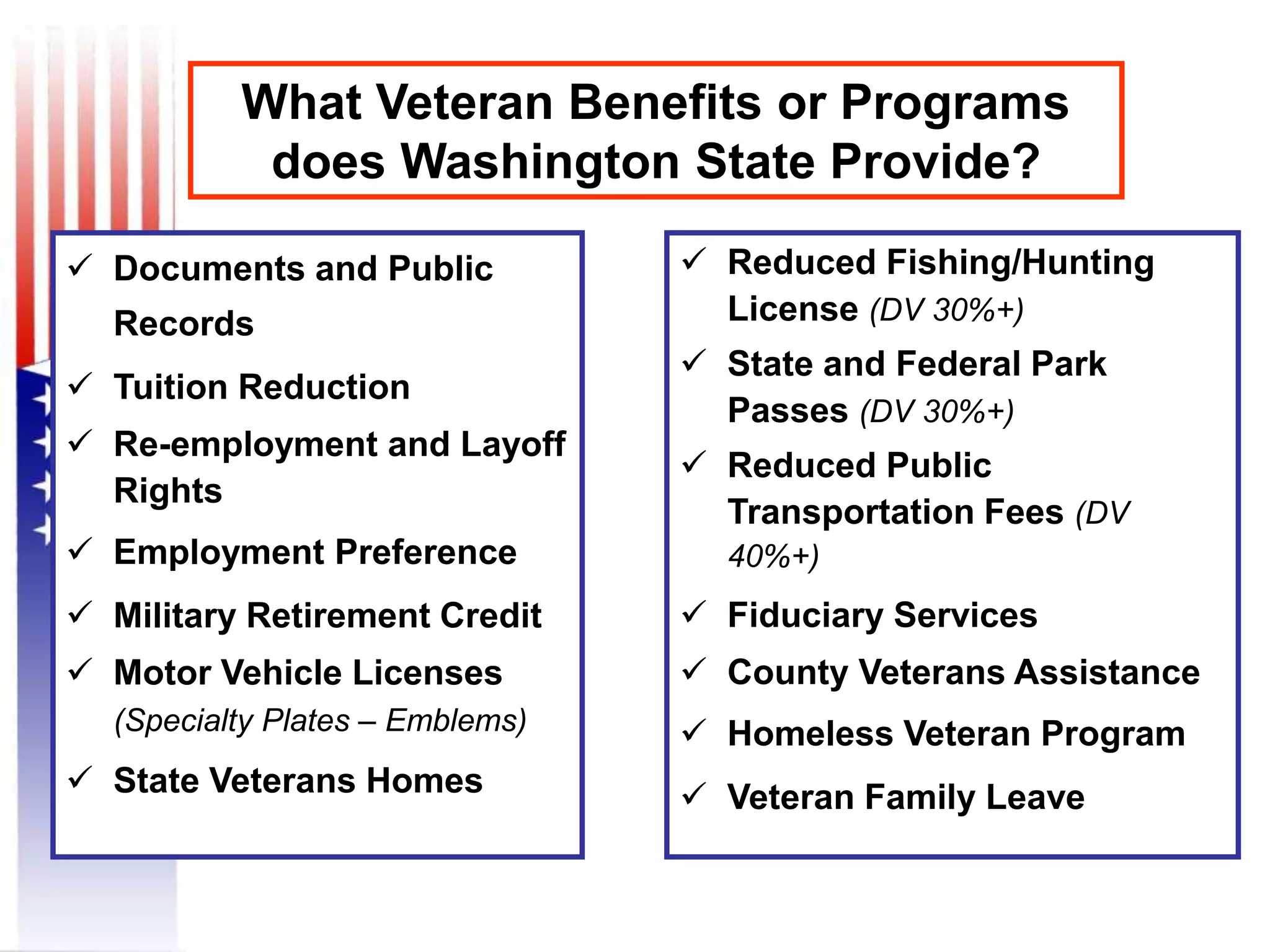 What Veteran Benefits or Programs does Washington State Provide?

✓ Documents and Public Records
✓ Tuition Reduction
✓ Re-employment and Layoff Rights
✓ Employment Preference
✓ Military Retirement Credit
✓ Motor Vehicle Licenses (Specialty Plates – Emblems)
✓ State Veterans Homes

✓ Reduced Fishing/Hunting License (DV 30%+)
✓ State and Federal Park Passes (DV 30%+)
✓ Reduced Public Transportation Fees (DV 40%+)
✓ Fiduciary Services
✓ County Veterans Assistance
✓ Homeless Veteran Program
✓ Veteran Family Leave